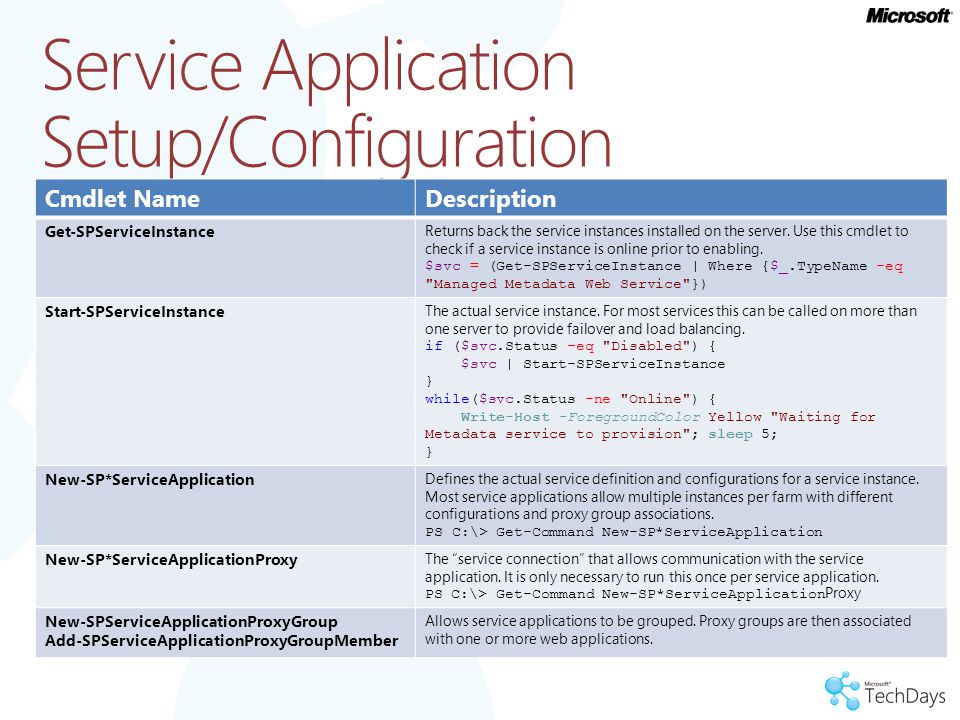 Microsoft

Service Application Setup/Configuration

| Cmdlet Name | Description |
|---|---|
| Get-SPServiceInstance | Returns back the service instances installed on the server. Use this cmdlet to check if a service instance is online prior to enabling. $svc = (Get-SPServiceInstance \| Where {$_.TypeName -eq "Managed Metadata Web Service"}) |
| Start-SPServiceInstance | The actual service instance. For most services this can be called on more than one server to provide failover and load balancing. if ($svc.Status -eq "Disabled") { $svc \| Start-SPServiceInstance } while($svc.Status -ne "Online") { Write-Host -ForegroundColor Yellow "Waiting for Metadata service to provision"; sleep 5; } |
| New-SP*ServiceApplication | Defines the actual service definition and configurations for a service instance. Most service applications allow multiple instances per farm with different configurations and proxy group associations. PS C:\> Get-Command New-SP*ServiceApplication |
| New-SP*ServiceApplicationProxy | The "service connection" that allows communication with the service application. It is only necessary to run this once per service application. PS C:\> Get-Command New-SP*ServiceApplicationProxy |
| New-SPServiceApplicationProxyGroup Add-SPServiceApplicationProxyGroupMember | Allows service applications to be grouped. Proxy groups are then associated with one or more web applications. |

Microsoft TechDays